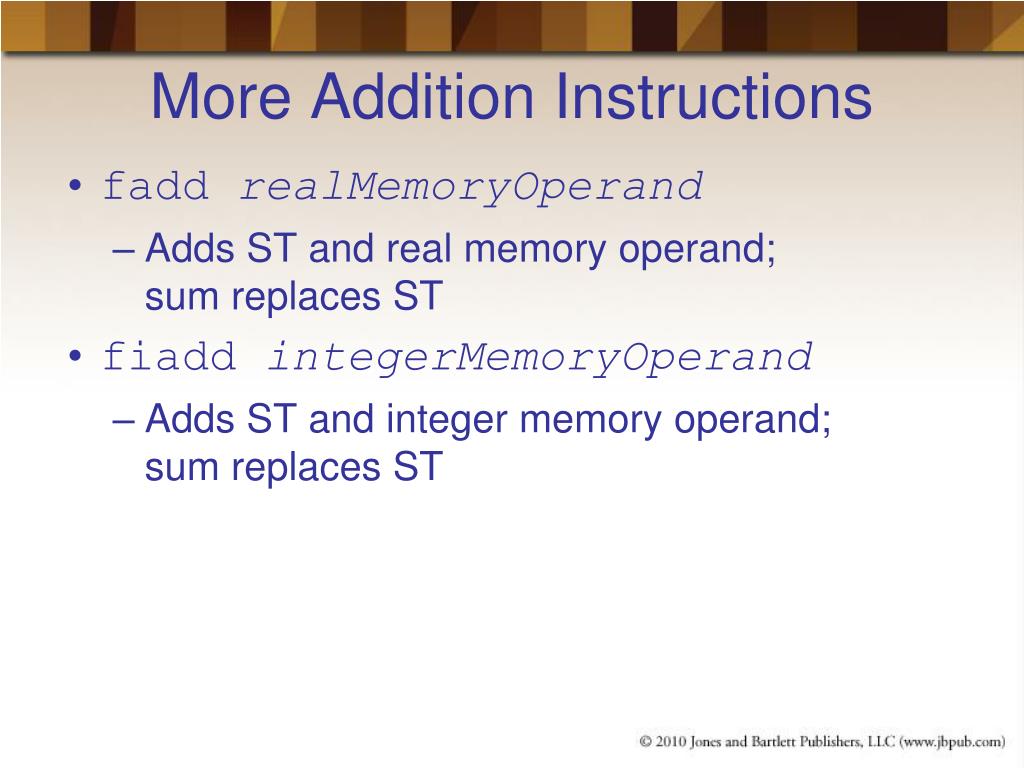 More Addition Instructions

• fadd realMemoryOperand

– Adds ST and real memory operand; sum replaces ST

• fiadd integerMemoryOperand

– Adds ST and integer memory operand; sum replaces ST

© 2010 Jones and Bartlett Publishers, LLC (www.jbpub.com)